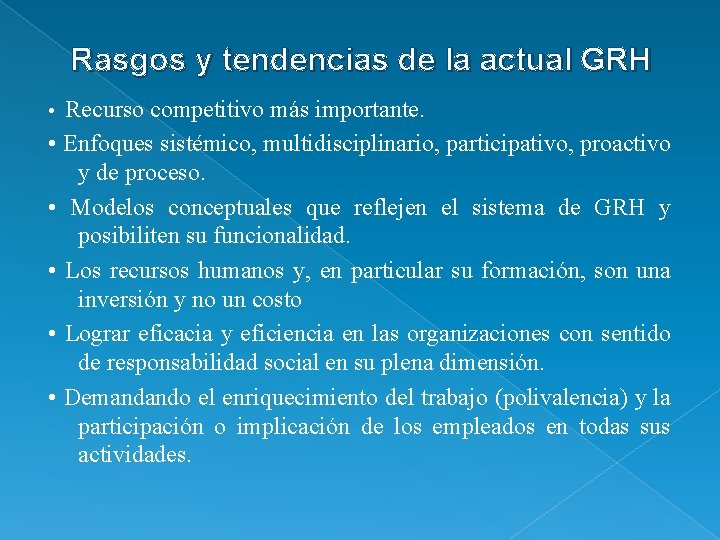 Rasgos y tendencias de la actual GRH

• Recurso competitivo más importante.

• Enfoques sistémico, multidisciplinario, participativo, proactivo y de proceso.

• Modelos conceptuales que reflejen el sistema de GRH y posibiliten su funcionalidad.

• Los recursos humanos y, en particular su formación, son una inversión y no un costo

• Lograr eficacia y eficiencia en las organizaciones con sentido de responsabilidad social en su plena dimensión.

• Demandando el enriquecimiento del trabajo (polivalencia) y la participación o implicación de los empleados en todas sus actividades.